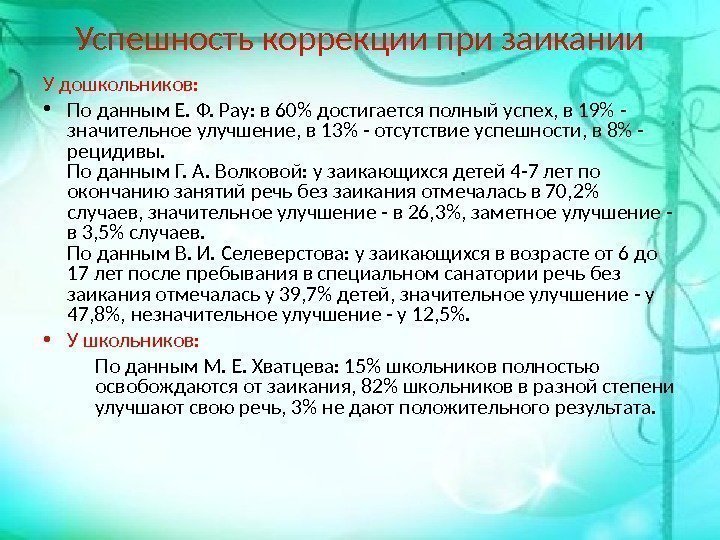 Успешность коррекции при заикании

У дошкольников:

• По данным Е. Ф. Рау: в 60% достигается полный успех, в 19% - значительное улучшение, в 13% - отсутствие успешности, в 8% - рецидивы.
По данным Г. А. Волковой: у заикающихся детей 4-7 лет по окончанию занятий речь без заикания отмечалась в 70,2% случаев, значительное улучшение - в 26,3%, заметное улучшение - в 3,5% случаев.
По данным В. И. Селеверстова: у заикающихся в возрасте от 6 до 17 лет после пребывания в специальном санатории речь без заикания отмечалась у 39,7% детей, значительное улучшение - у 47,8%, незначительное улучшение - у 12,5%.

• У школьников:

По данным М. Е. Хватцева: 15% школьников полностью освобождаются от заикания, 82% школьников в разной степени улучшают свою речь, 3% не дают положительного результата.